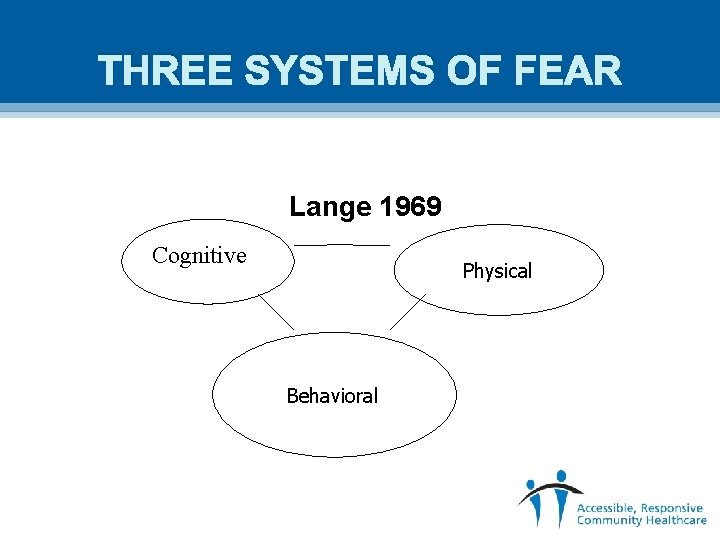 THREE SYSTEMS OF FEAR

Lange 1969

Cognitive

Physical

Behavioral

Accessible, Responsive
Community Healthcare